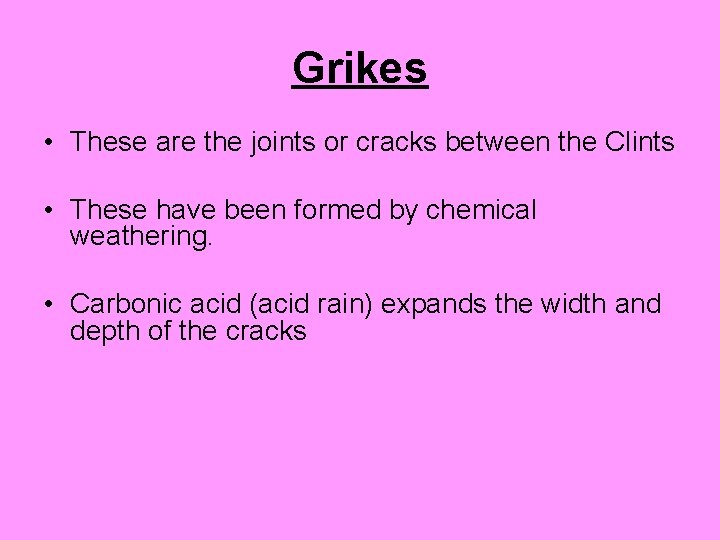 Grikes

• These are the joints or cracks between the Clints

• These have been formed by chemical weathering.

• Carbonic acid (acid rain) expands the width and depth of the cracks